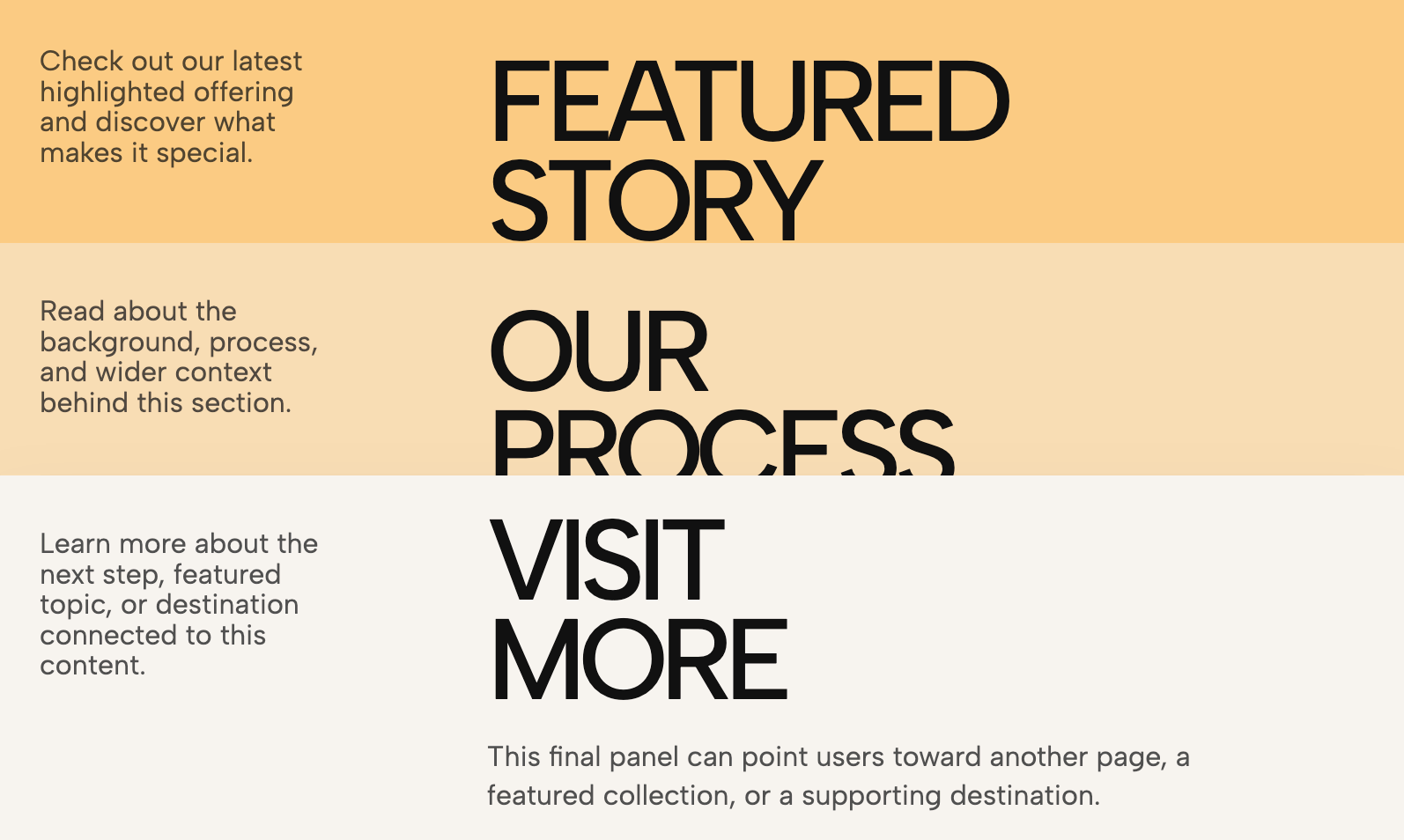 Check out our latest highlighted offering and discover what makes it special.

FEATURED STORY

Read about the background, process, and wider context behind this section.

OUR PROCESS

Learn more about the next step, featured topic, or destination connected to this content.

VISIT MORE

This final panel can point users toward another page, a featured collection, or a supporting destination.